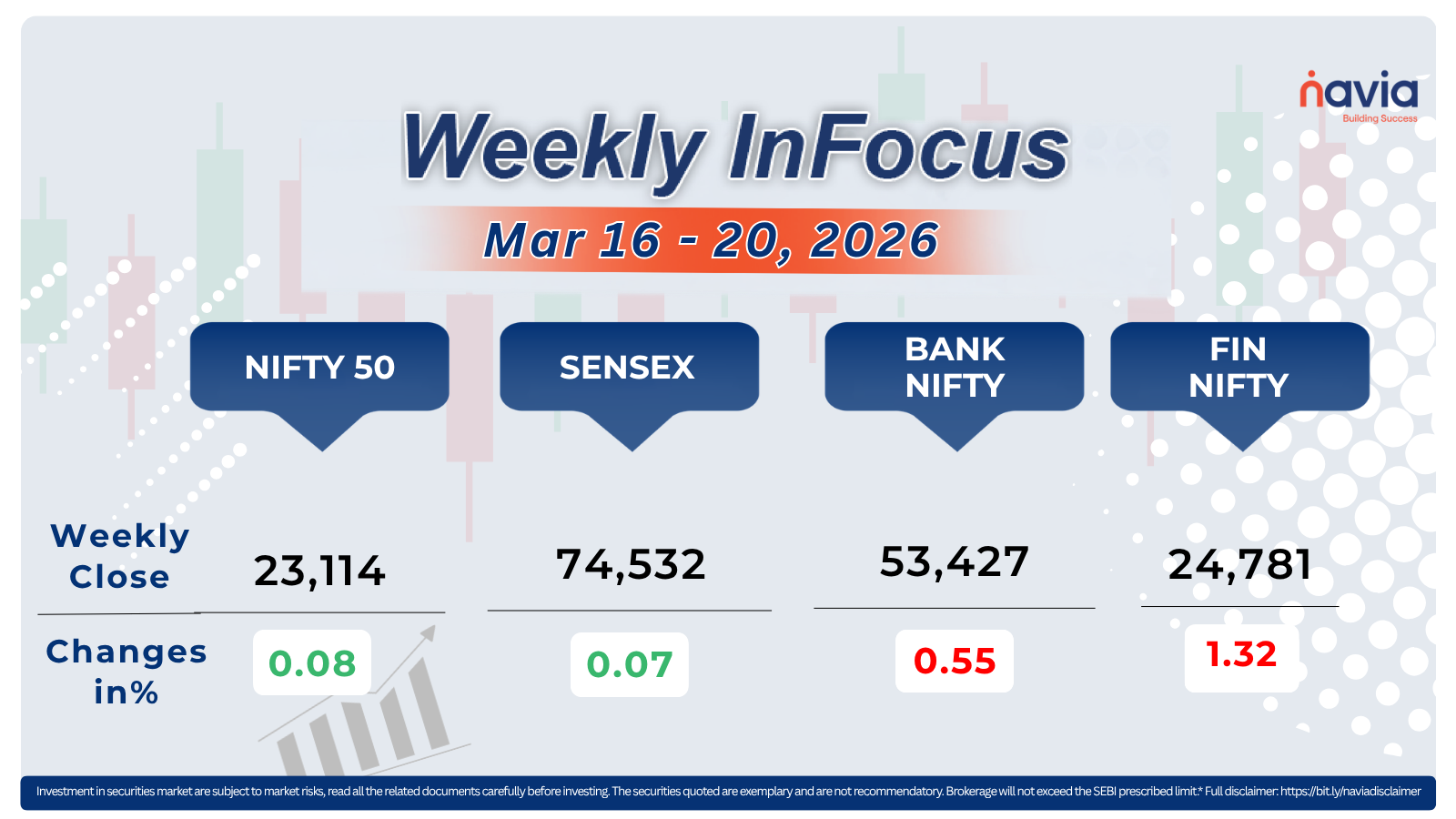 navia
Building Success

Weekly InFocus

Mar 16 - 20, 2026

| | NIFTY 50 | SENSEX | BANK NIFTY | FIN NIFTY |
|---|---|---|---|---|
| Weekly Close | 23,114 | 74,532 | 53,427 | 24,781 |
| Changes in% | 0.08 | 0.07 | 0.55 | 1.32 |

Investment in securities market are subject to market risks, read all the related documents carefully before investing. The securities quoted are exemplary and are not recommendatory. Brokerage will not exceed the SEBI prescribed limit.* Full disclaimer: https://bit.ly/naviadisclaimer